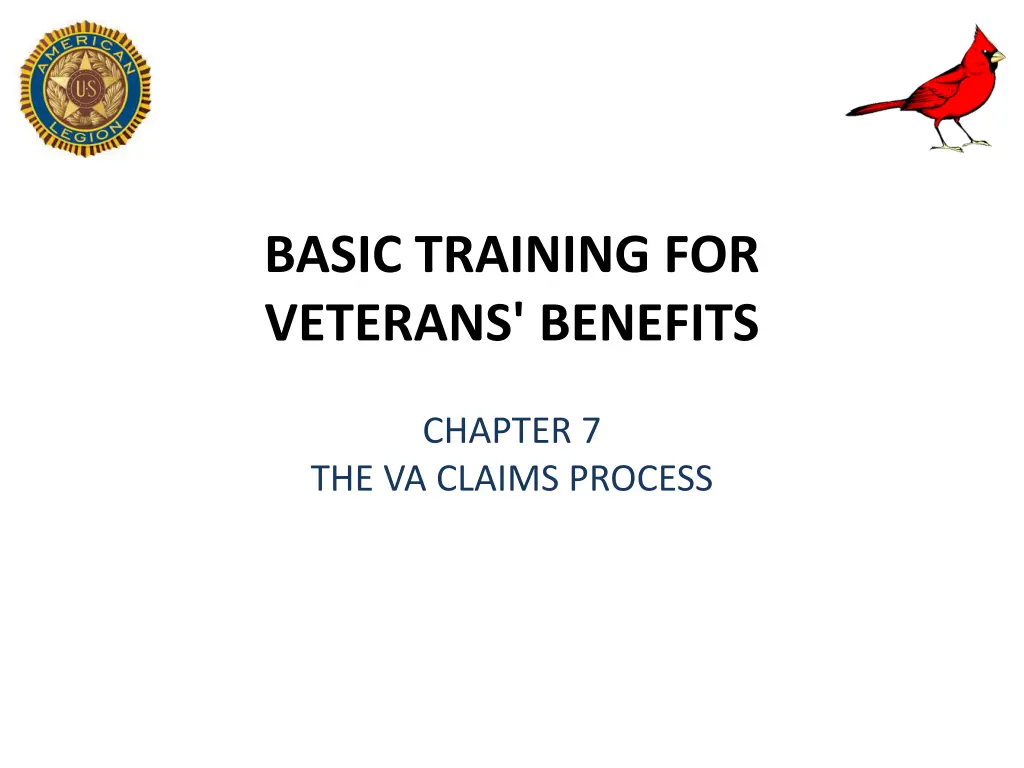 AMERICAN LEGION
US

BASIC TRAINING FOR VETERANS' BENEFITS

CHAPTER 7
THE VA CLAIMS PROCESS